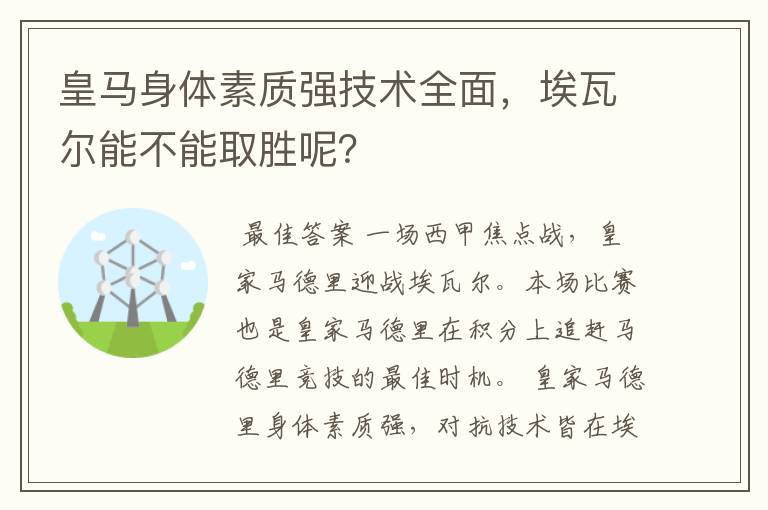 皇马身体素质强技术全面，埃瓦尔能不能取胜呢？

最佳答案 一场西甲焦点战，皇家马德里迎战埃瓦尔。本场比赛也是皇家马德里在积分上追赶马德里竞技的最佳时机。 皇家马德里身体素质强，对抗技术皆在埃